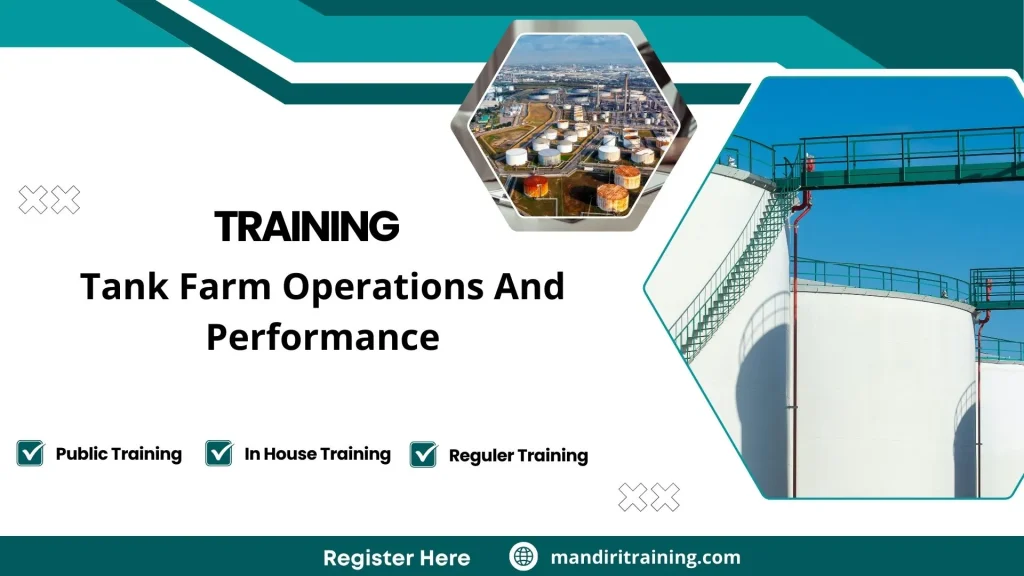 TRAINING

Tank Farm Operations And Performance

Public Training
In House Training
Reguler Training

Register Here
mandiritraining.com